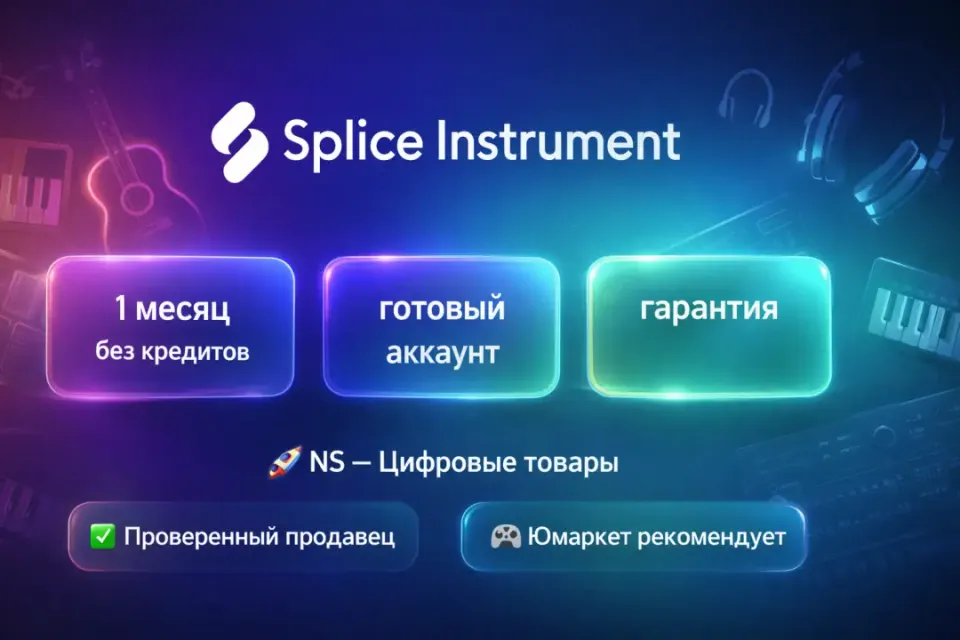 Splice Instrument

1 месяц
без кредитов

готовый
аккаунт

гарантия

🚀 NS — Цифровые товары

✅ Проверенный продавец

🎮 Юмаркет рекомендует